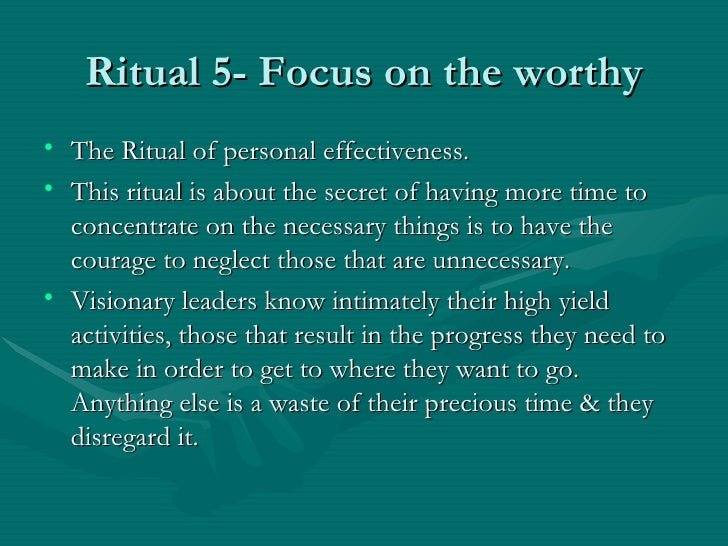 Ritual 5- Focus on the worthy

• The Ritual of personal effectiveness.
• This ritual is about the secret of having more time to concentrate on the necessary things is to have the courage to neglect those that are unnecessary.
• Visionary leaders know intimately their high yield activities, those that result in the progress they need to make in order to get to where they want to go. Anything else is a waste of their precious time & they disregard it.